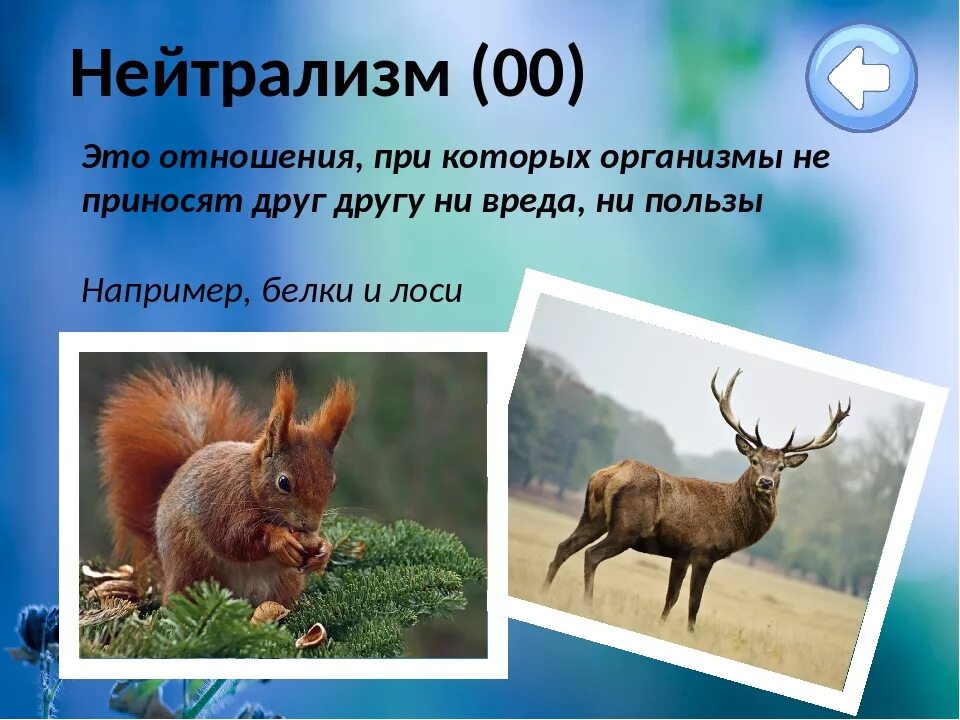 Нейтрализм (00)

Это отношения, при которых организмы не приносят друг другу ни вреда, ни пользы

Например, белки и лоси